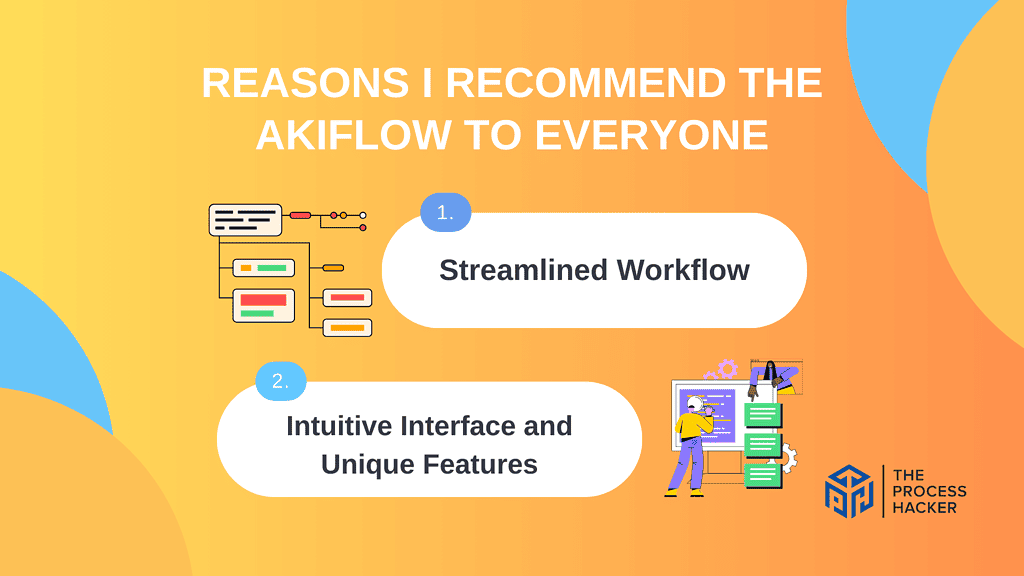 REASONS I RECOMMEND THE AKIFLOW TO EVERYONE

1.

Streamlined Workflow

2.

Intuitive Interface and Unique Features

THE PROCESS HACKER